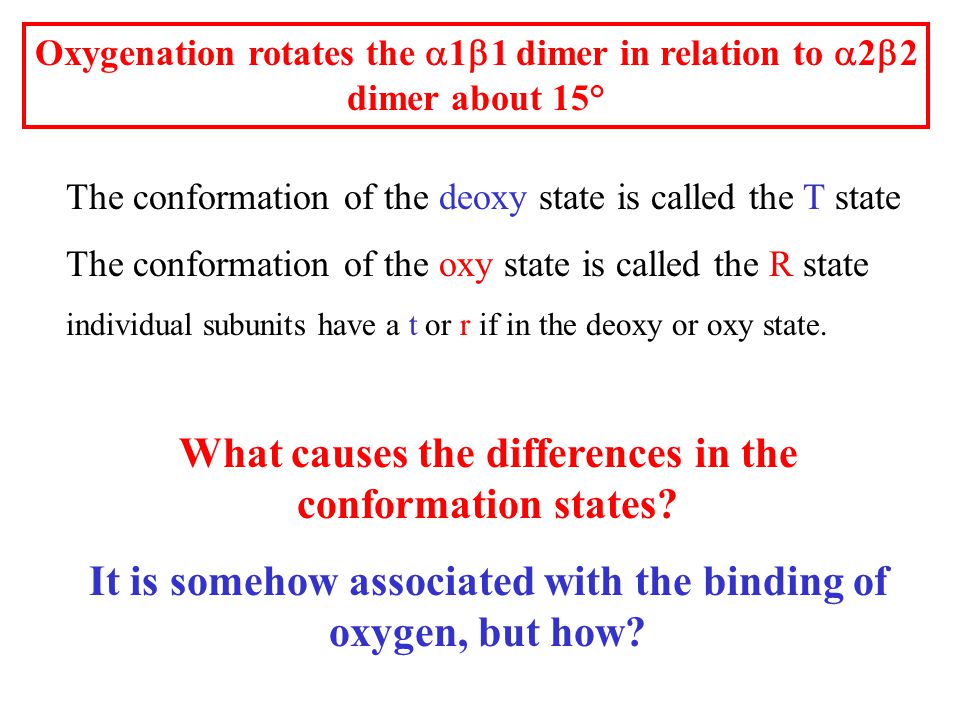 Oxygenation rotates the $\alpha1\beta1$ dimer in relation to $\alpha2\beta2$ dimer about 15°

The conformation of the deoxy state is called the T state

The conformation of the oxy state is called the R state

individual subunits have a t or r if in the deoxy or oxy state.

What causes the differences in the conformation states?

It is somehow associated with the binding of oxygen, but how?